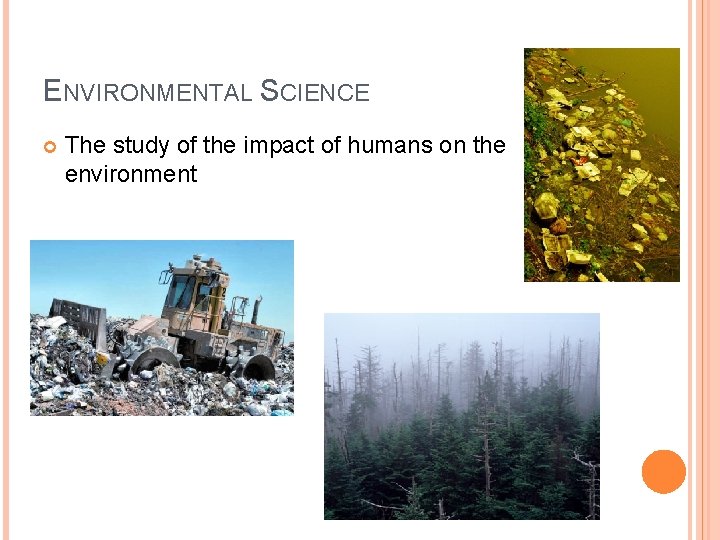 ENVIRONMENTAL SCIENCE

The study of the impact of humans on the environment